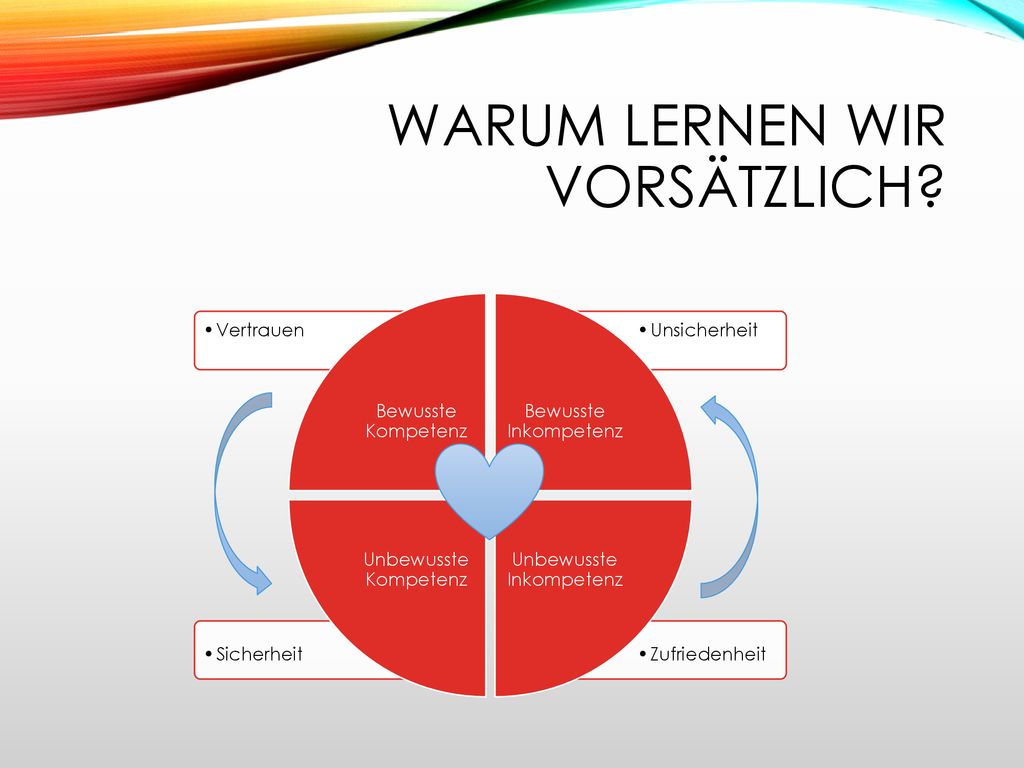 WARUM LERNEN WIR VORSÄTZLICH?

• Vertrauen

• Unsicherheit

Bewusste Kompetenz

Bewusste Inkompetenz

Unbewusste Kompetenz

Unbewusste Inkompetenz

• Sicherheit

• Zufriedenheit